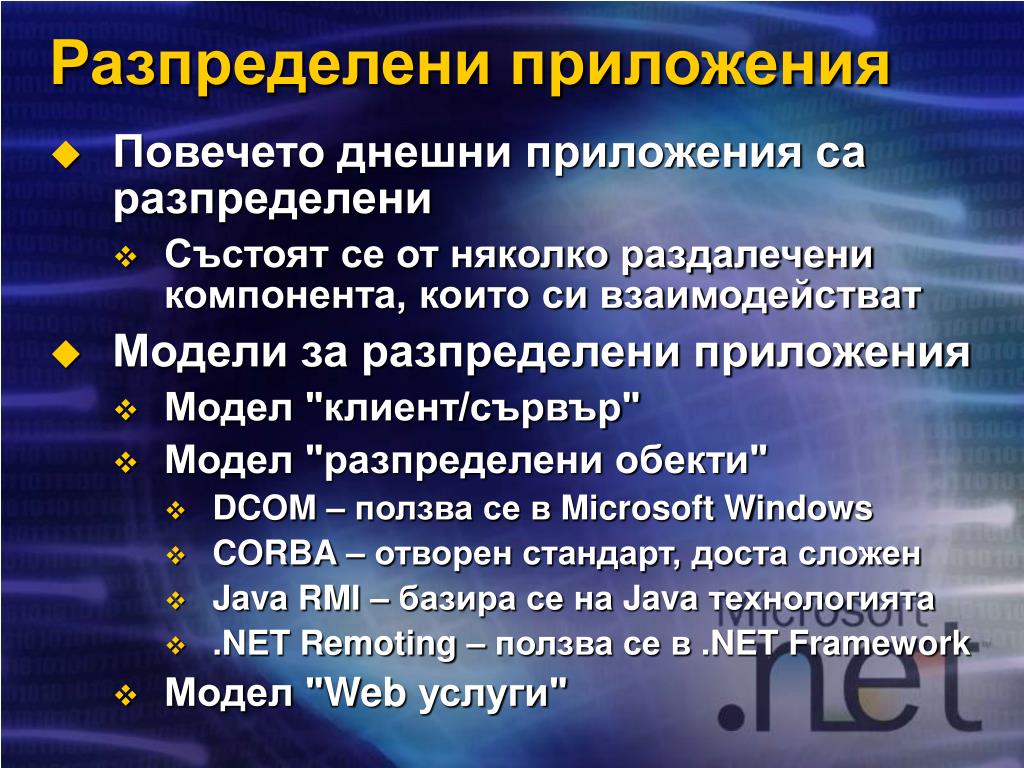 Разпределени приложения

Повечето днешни приложения са разпределени

Състоят се от няколко раздалечени компонента, които си взаимодействат

Модели за разпределени приложения

Модел "клиент/сървър"

Модел "разпределени обекти"

DCOM – ползва се в Microsoft Windows

CORBA – отворен стандарт, доста сложен

Java RMI – базира се на Java технологията

.NET Remoting – ползва се в .NET Framework

Модел "Web услуги"

Microsoft .net